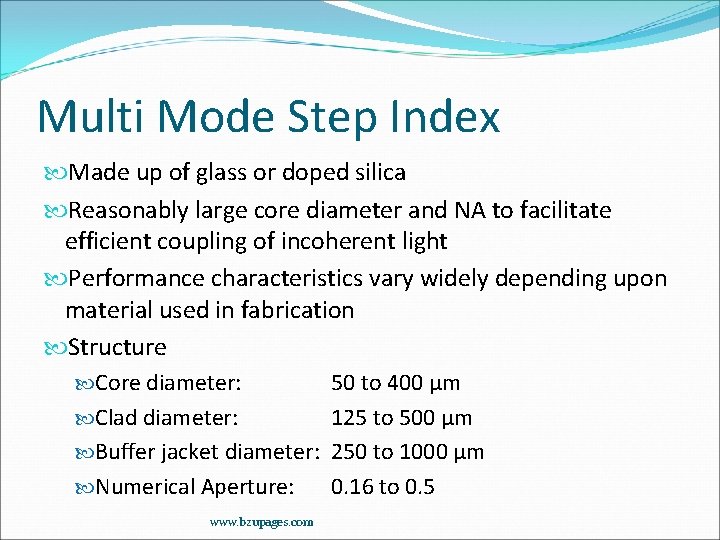 Multi Mode Step Index

Made up of glass or doped silica

Reasonably large core diameter and NA to facilitate efficient coupling of incoherent light

Performance characteristics vary widely depending upon material used in fabrication

Structure

Core diameter: 50 to 400 μm

Clad diameter: 125 to 500 μm

Buffer jacket diameter: 250 to 1000 μm

Numerical Aperture: 0.16 to 0.5

www.bzupages.com